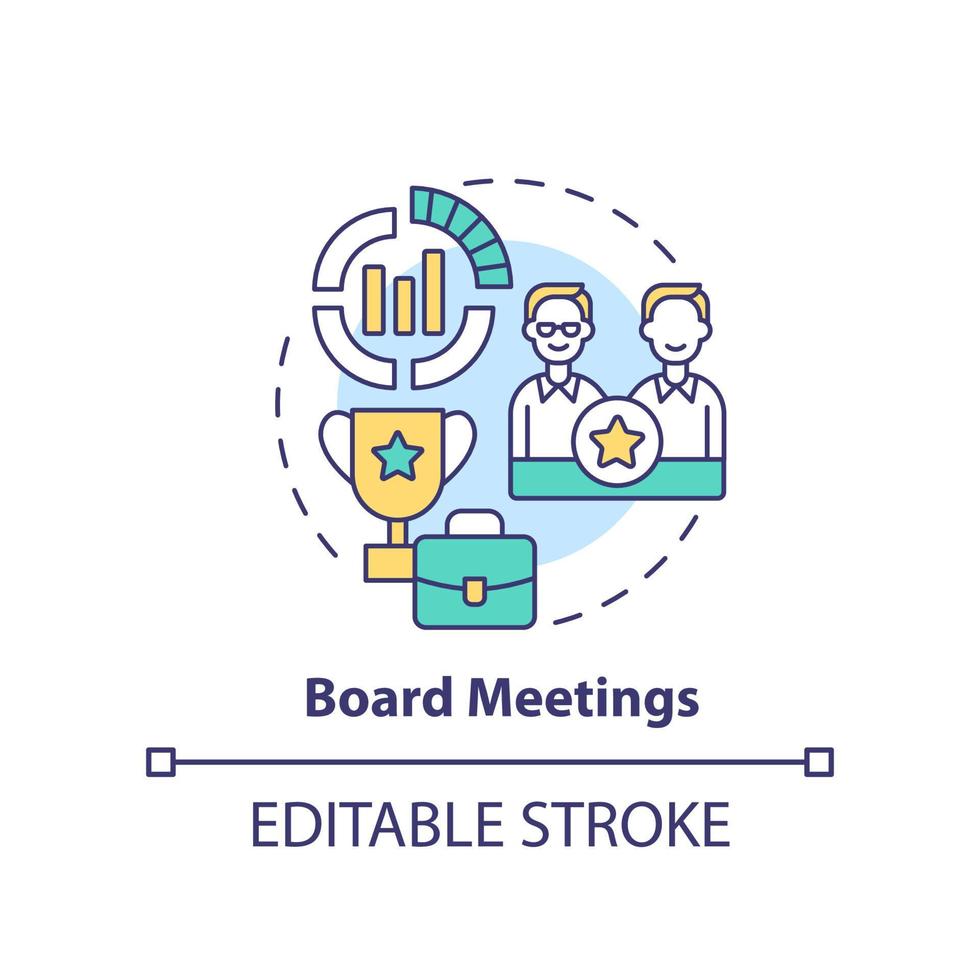 Board Meetings

EDITABLE STROKE